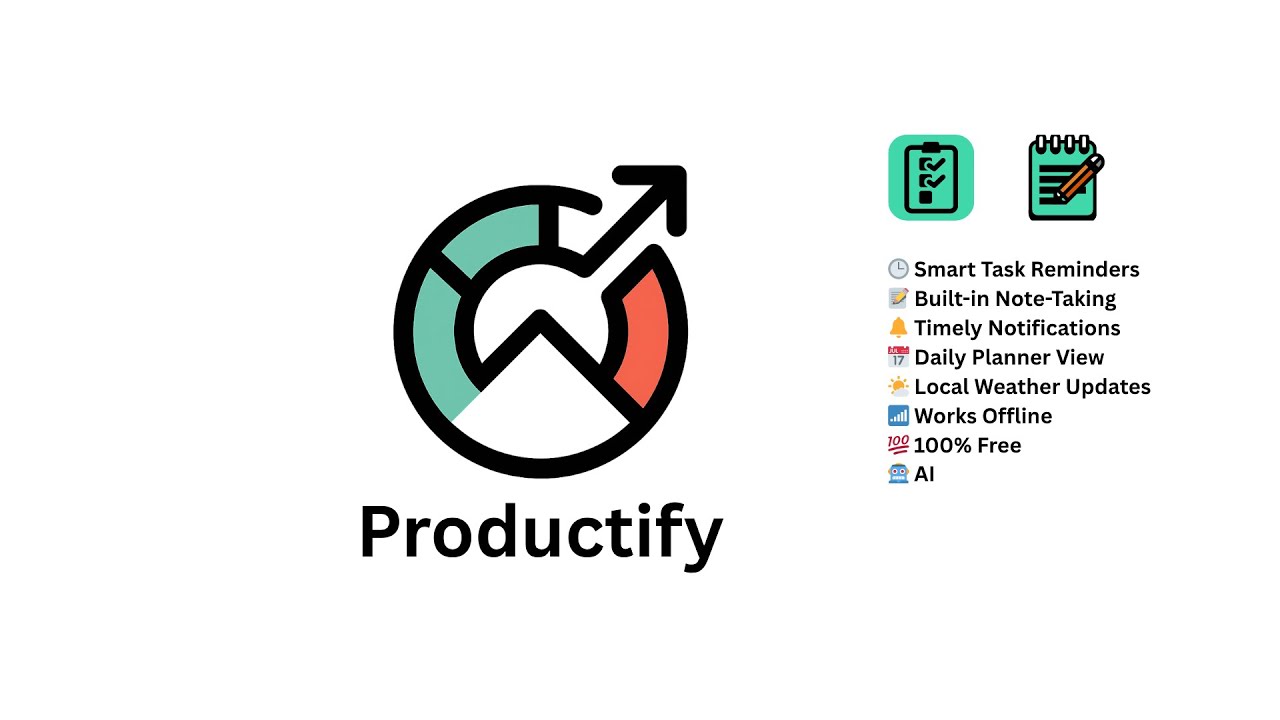 Productify

🕒 Smart Task Reminders
📝 Built-in Note-Taking
🔔 Timely Notifications
📅 Daily Planner View
🌤️ Local Weather Updates
📶 Works Offline
💯 100% Free
🤖 AI